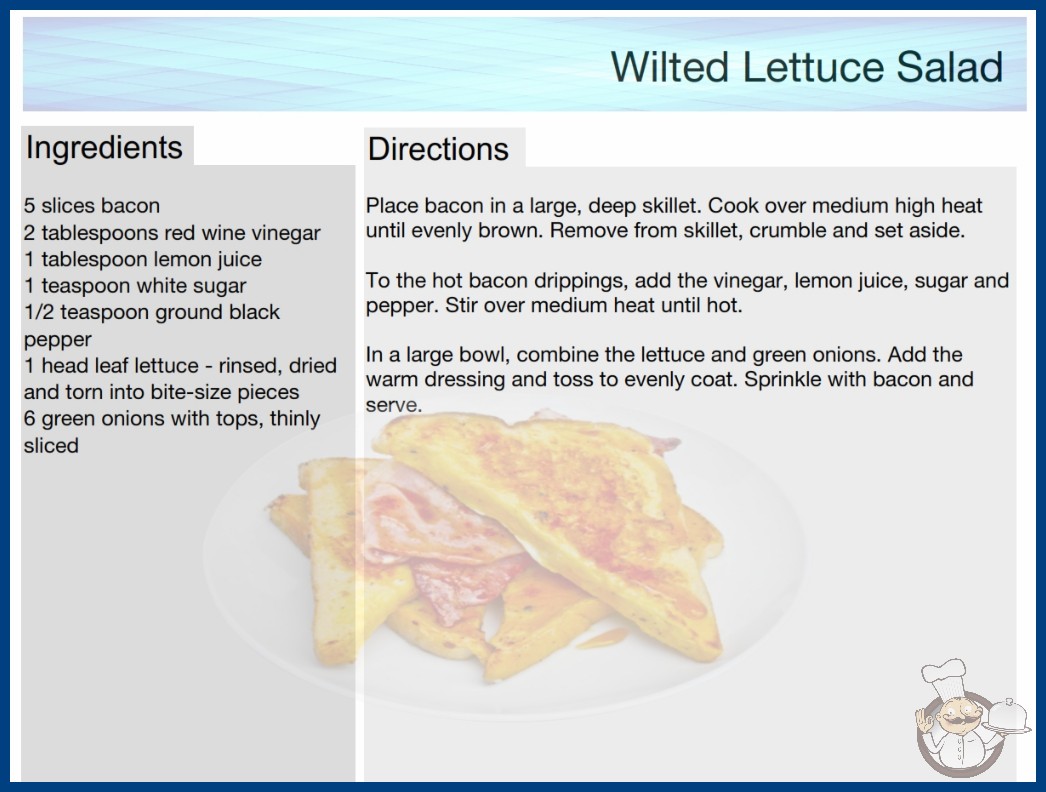 Wilted Lettuce Salad

Ingredients

5 slices bacon
2 tablespoons red wine vinegar
1 tablespoon lemon juice
1 teaspoon white sugar
1/2 teaspoon ground black pepper
1 head leaf lettuce - rinsed, dried and torn into bite-size pieces
6 green onions with tops, thinly sliced

Directions

Place bacon in a large, deep skillet. Cook over medium high heat until evenly brown. Remove from skillet, crumble and set aside.

To the hot bacon drippings, add the vinegar, lemon juice, sugar and pepper. Stir over medium heat until hot.

In a large bowl, combine the lettuce and green onions. Add the warm dressing and toss to evenly coat. Sprinkle with bacon and serve.